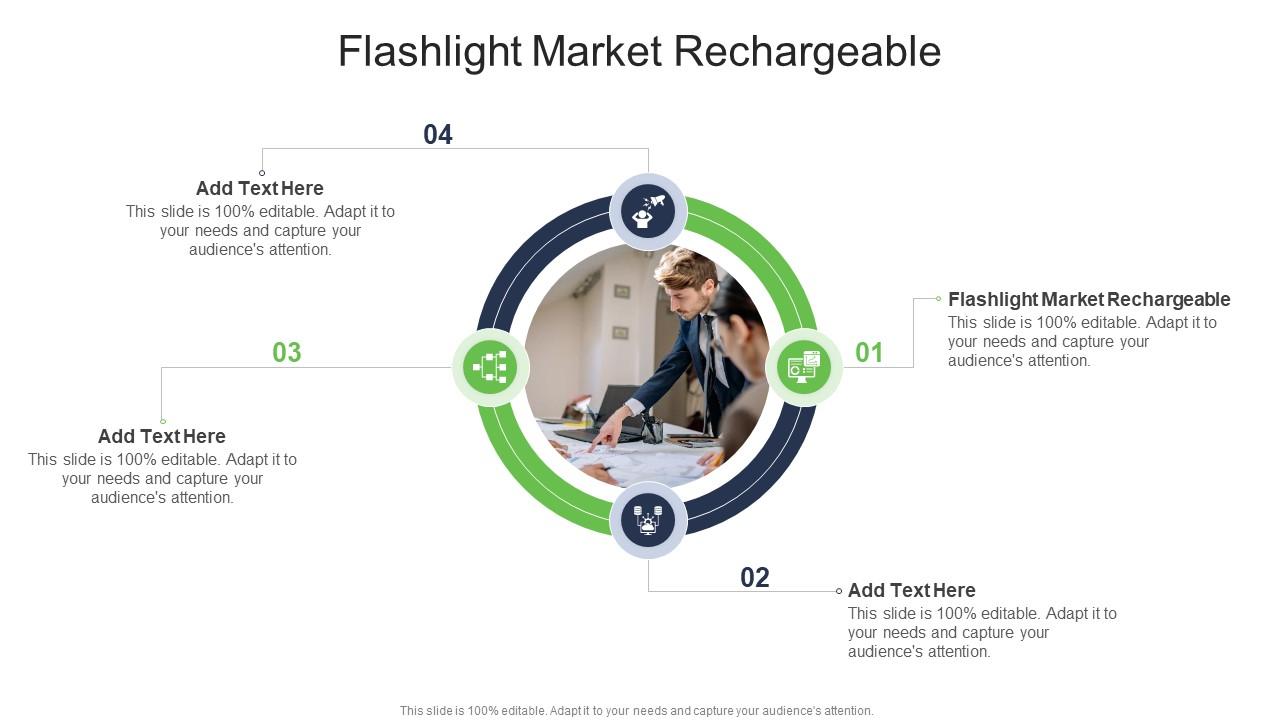 Flashlight Market Rechargeable

04

Add Text Here
This slide is 100% editable. Adapt it to your needs and capture your audience's attention.

03

Add Text Here
This slide is 100% editable. Adapt it to your needs and capture your audience's attention.

01

Flashlight Market Rechargeable
This slide is 100% editable. Adapt it to your needs and capture your audience's attention.

02

Add Text Here
This slide is 100% editable. Adapt it to your needs and capture your audience's attention.

This slide is 100% editable. Adapt it to your needs and capture your audience's attention.